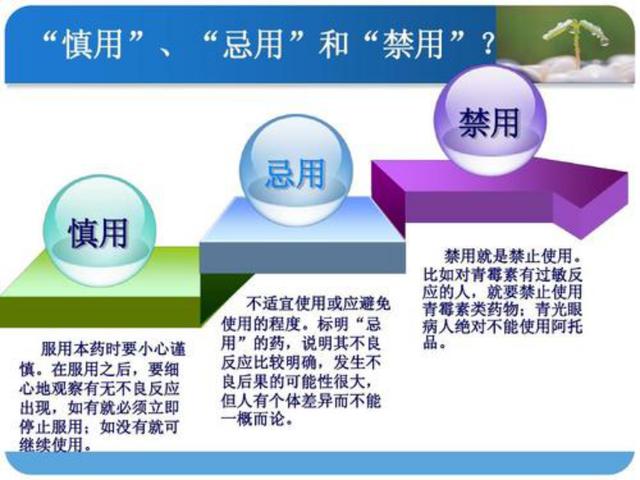 “慎用”、“忌用”和“禁用”？

慎用

忌用

禁用

服用本药时要小心谨慎。在服用之后，要细心地观察有无不良反应出现，如有就必须立即停止服用；如没有就可继续使用。

不适宜使用或应避免使用的程度。标明“忌用”的药，说明其不良反应比较明确，发生不良后果的可能性很大，但人有个体差异而不能一概而论。

禁用就是禁止使用。比如对青霉素有过敏反应的人，就要禁止使用青霉素类药物；青光眼病人绝对不能使用阿托品。